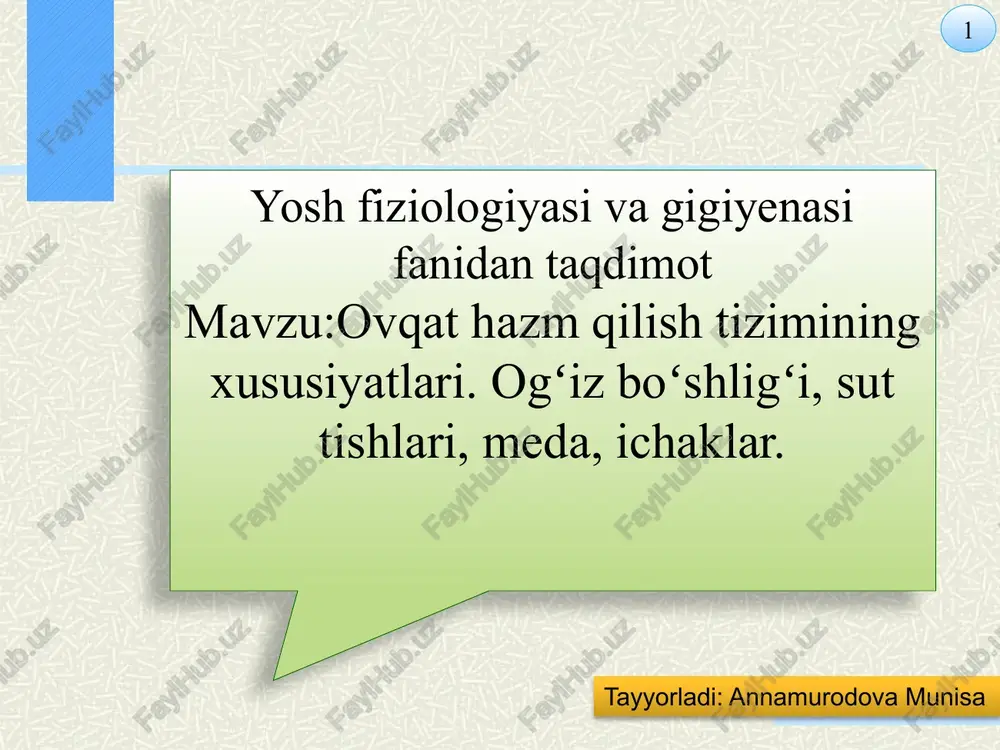 1

Yosh fiziologiyasi va gigiyenasi fanidan taqdimot
Mavzu:Ovqat hazm qilish tizimining xususiyatlari. Og‘iz bo‘shlig‘i, sut tishlari, meda, ichaklar.

Tayyorladi: Annamurodova Munisa

FaylHub.uz